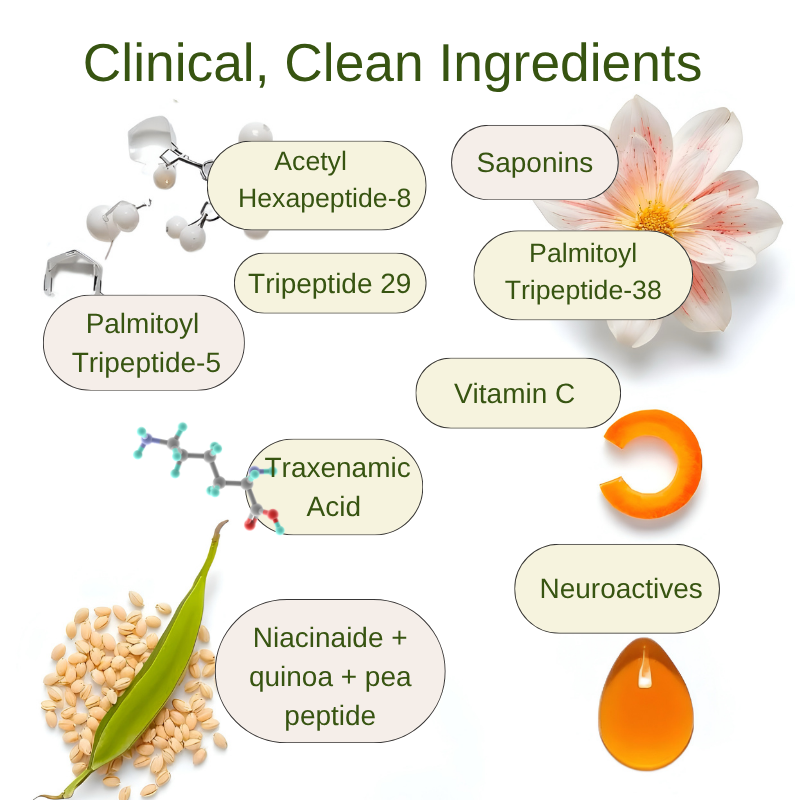 Clinical, Clean Ingredients

Acetyl Hexapeptide-8

Saponins

Tripeptide 29

Palmitoyl Tripeptide-38

Palmitoyl Tripeptide-5

Vitamin C

Traxenamic Acid

Neuroactives

Niacinaide + quinoa + pea peptide